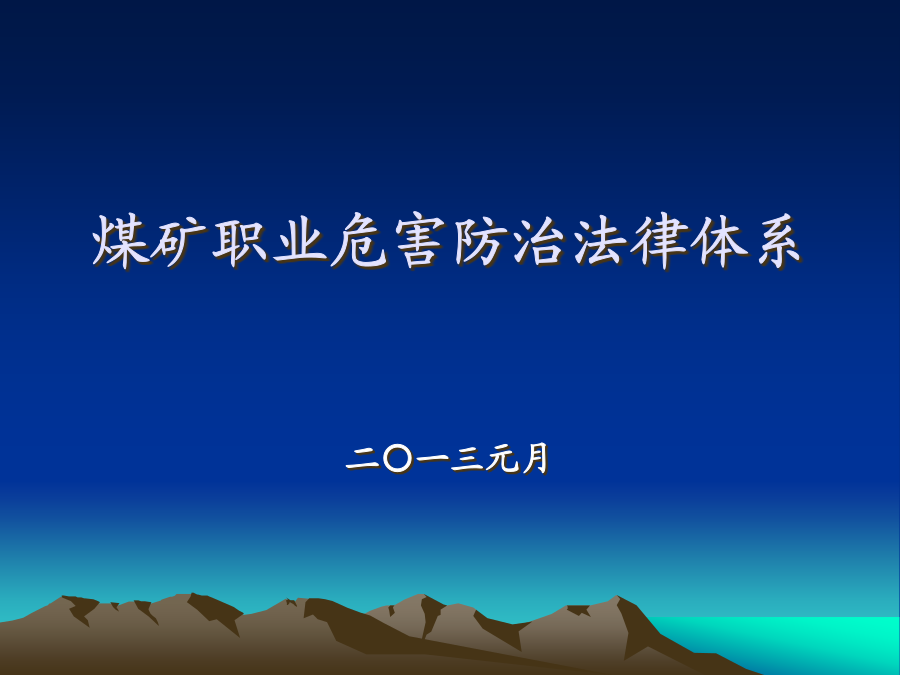 煤矿职业危害防治法律体系

二〇一三元月